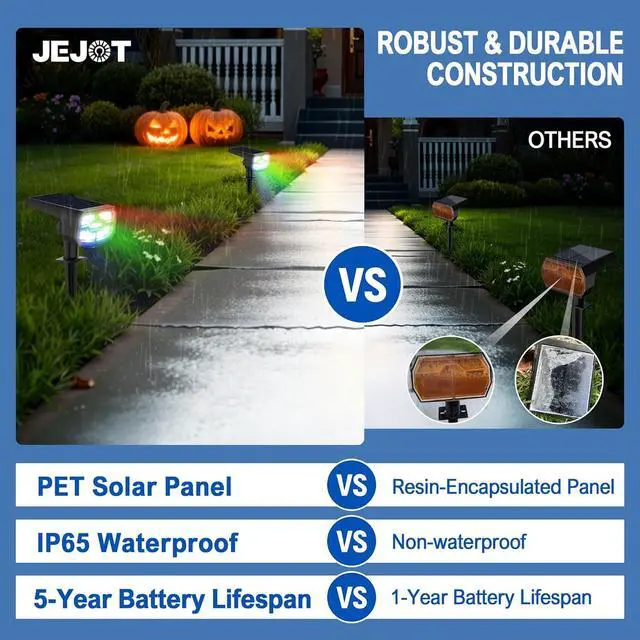 JEJOT

ROBUST & DURABLE CONSTRUCTION

OTHERS

VS

PET Solar Panel
VS
Resin-Encapsulated Panel

IP65 Waterproof
VS
Non-waterproof

5-Year Battery Lifespan
VS
1-Year Battery Lifespan